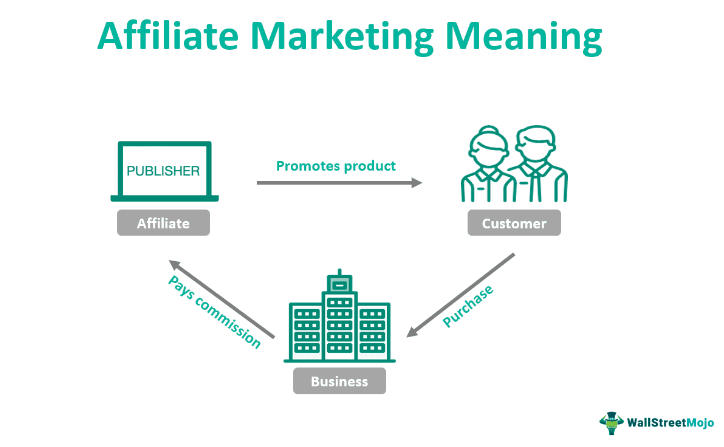 Affiliate Marketing Meaning

PUBLISHER

Affiliate

Promotes product

Customer

Purchase

Business

Pays commission

WallStreetMojo